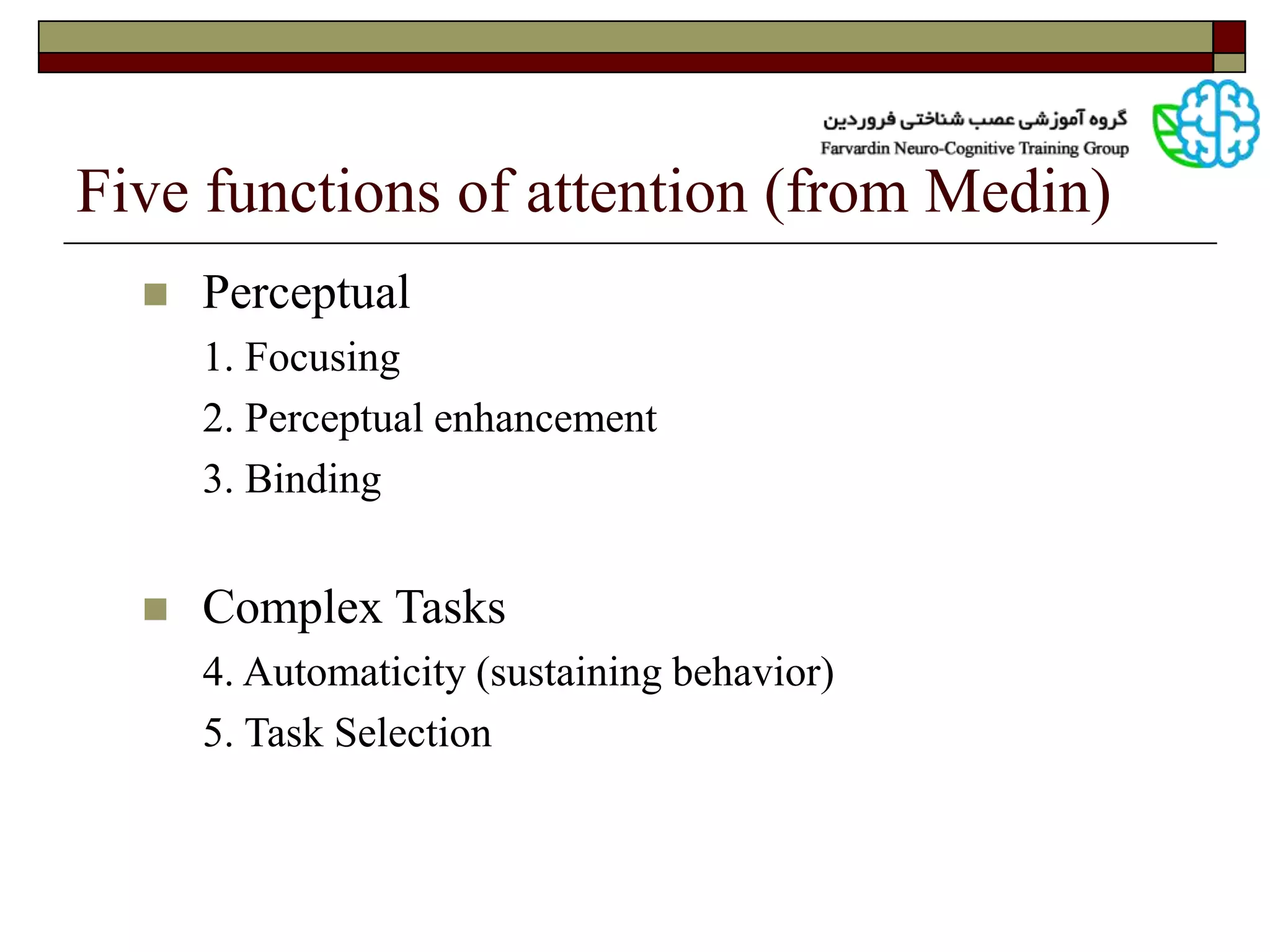 گروه آموزشی عصب شناختی فروردین
Farvardin Neuro-Cognitive Training Group

Five functions of attention (from Medin)

Perceptual
1. Focusing
2. Perceptual enhancement
3. Binding

Complex Tasks
4. Automaticity (sustaining behavior)
5. Task Selection